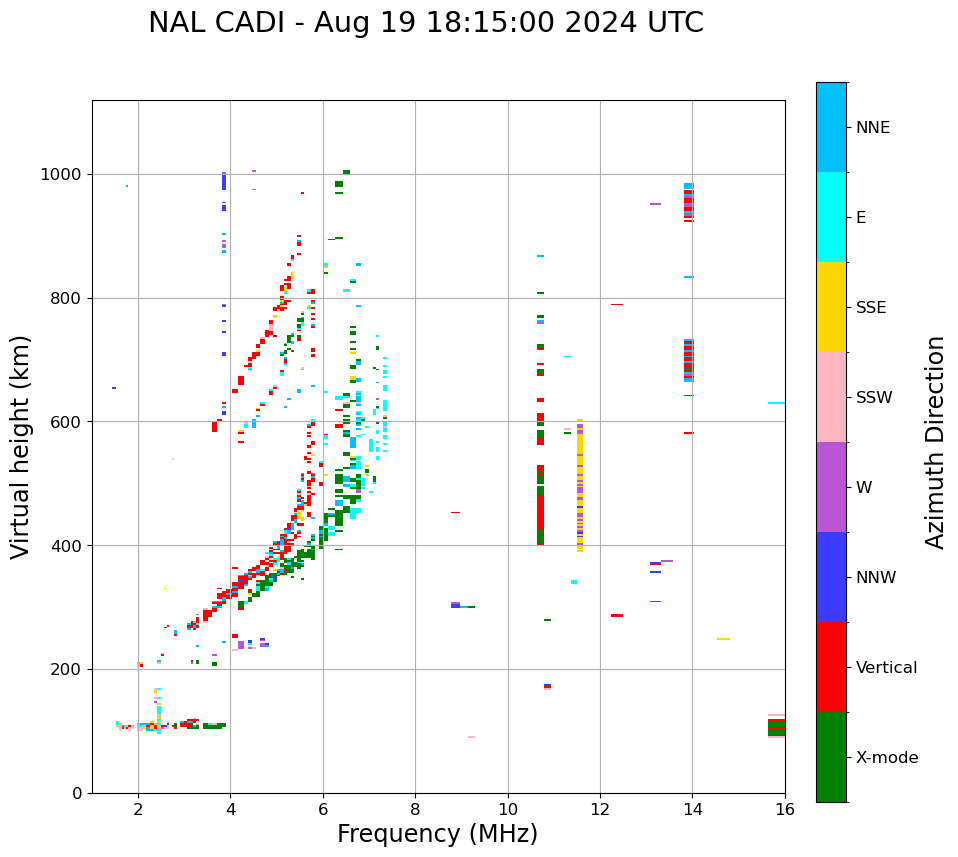 NAL CADI - Aug 19 18:15:00 2024 UTC

Virtual height (km)

1000
800
600
400
200
0

2
4
6
8
10
12
14
16

Frequency (MHz)

NNE
E
SSE
SSW
W
NNW
Vertical
X-mode

Azimuth Direction